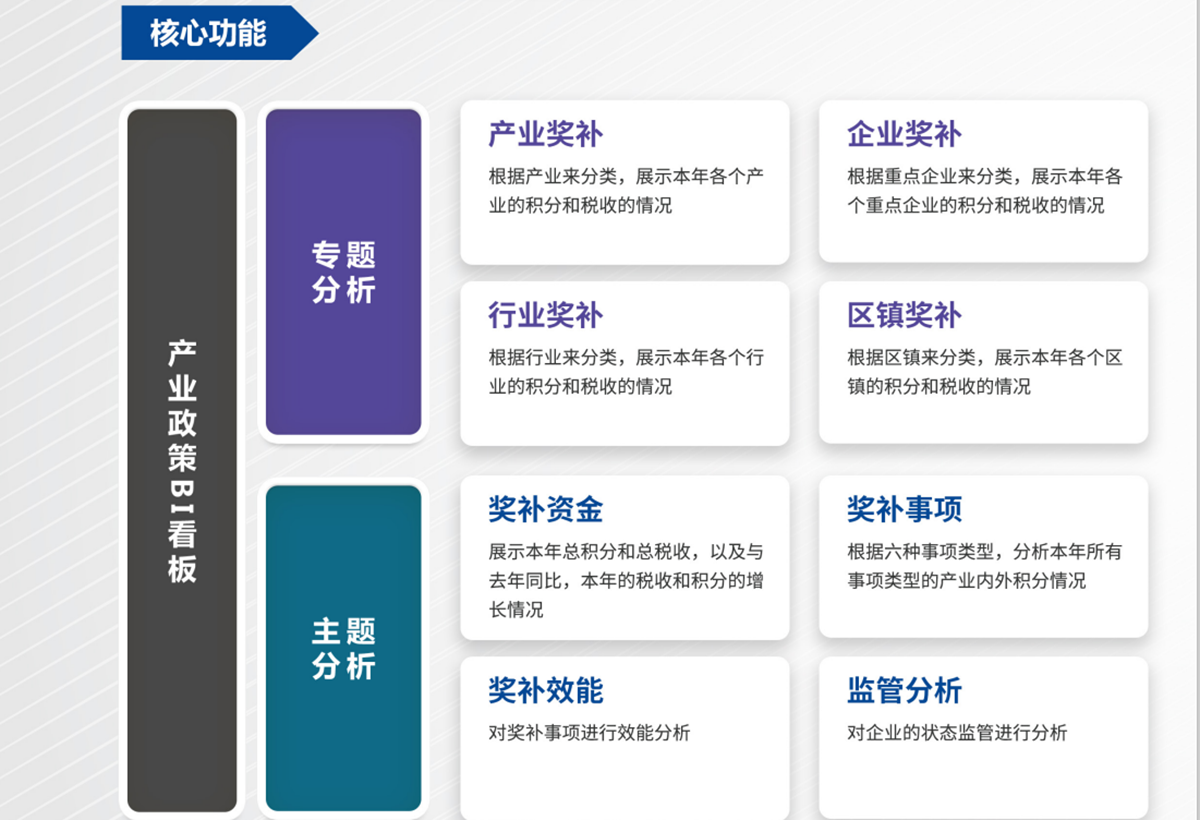 核心功能

产业政策BI看板

专题分析

产业奖补
根据产业来分类，展示本年各个产业的积分和税收的情况

企业奖补
根据重点企业来分类，展示本年各个重点企业的积分和税收的情况

行业奖补
根据行业来分类，展示本年各个行业的积分和税收的情况

区镇奖补
根据区镇来分类，展示本年各个区镇的积分和税收的情况

主题分析

奖补资金
展示本年总积分和总税收，以及与去年同比，本年的税收和积分的增长情况

奖补事项
根据六种事项类型，分析本年所有事项类型的产业内外积分情况

奖补效能
对奖补事项进行效能分析

监管分析
对企业的状态监管进行分析